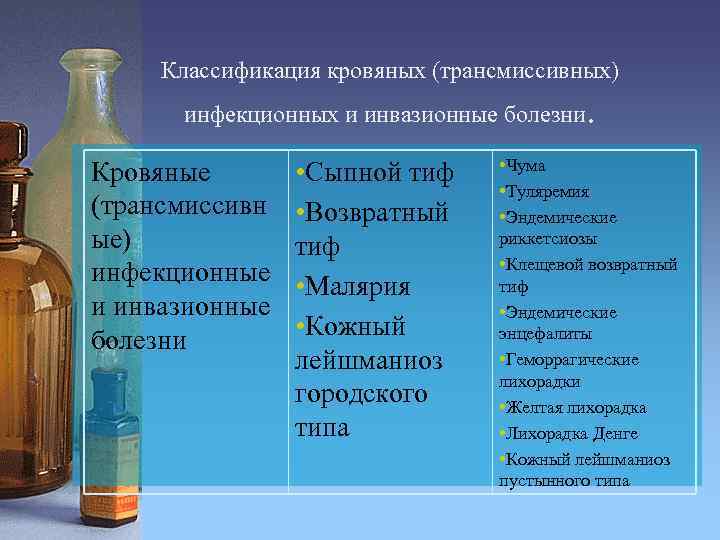 Классификация кровяных (трансмиссивных) инфекционных и инвазионные болезни.

| Кровяные (трансмиссивные) инфекционные и инвазионные болезни | •Сыпной тиф •Возвратный тиф •Малярия •Кожный лейшманиоз городского типа | •Чума •Туляремия •Эндемические риккетсиозы •Клещевой возвратный тиф •Эндемические энцефалиты •Геморрагические лихорадки •Желтая лихорадка •Лихорадка Денге •Кожный лейшманиоз пустынного типа |
|---|---|---|